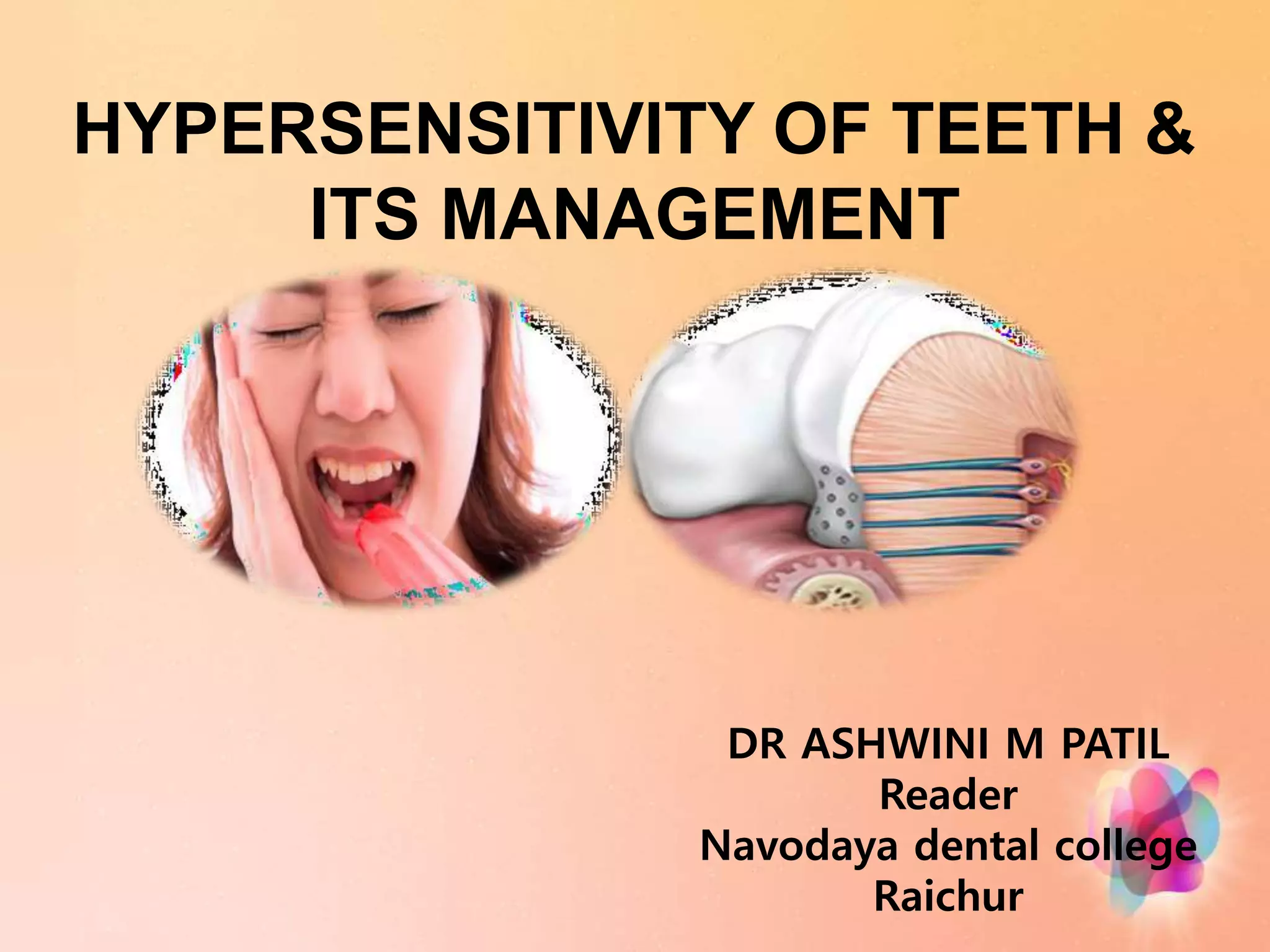 HYPERSENSITIVITY OF TEETH & ITS MANAGEMENT

DR ASHWINI M PATIL
Reader
Navodaya dental college
Raichur